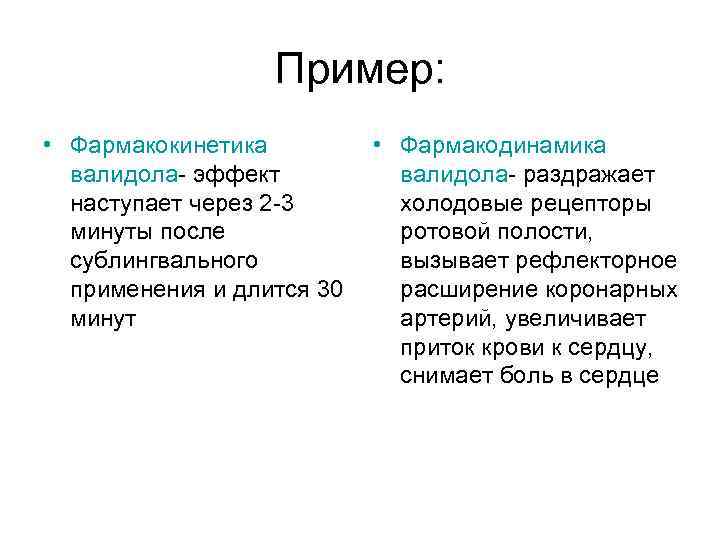 Пример:

• Фармакокинетика валидола- эффект наступает через 2-3 минуты после сублингвального применения и длится 30 минут

• Фармакодинамика валидола- раздражает холодовые рецепторы ротовой полости, вызывает рефлекторное расширение коронарных артерий, увеличивает приток крови к сердцу, снимает боль в сердце